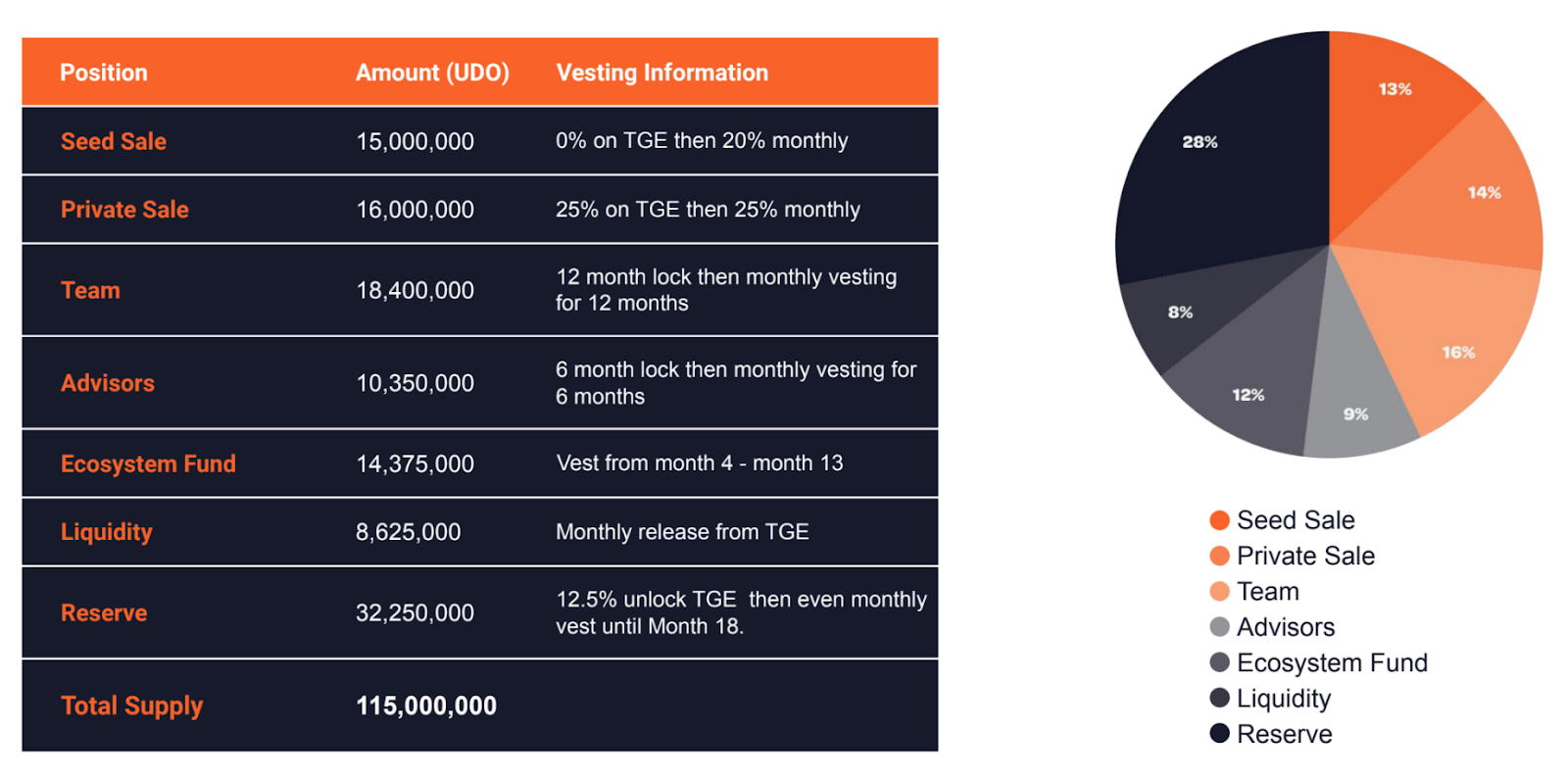 | Position | Amount (UDO) | Vesting Information |
|---|---|---|
| Seed Sale | 15,000,000 | 0% on TGE then 20% monthly |
| Private Sale | 16,000,000 | 25% on TGE then 25% monthly |
| Team | 18,400,000 | 12 month lock then monthly vesting for 12 months |
| Advisors | 10,350,000 | 6 month lock then monthly vesting for 6 months |
| Ecosystem Fund | 14,375,000 | Vest from month 4 - month 13 |
| Liquidity | 8,625,000 | Monthly release from TGE |
| Reserve | 32,250,000 | 12.5% unlock TGE then even monthly vest until Month 18. |
| Total Supply | 115,000,000 | |

13%
14%
16%
9%
12%
8%
28%

Seed Sale
Private Sale
Team
Advisors
Ecosystem Fund
Liquidity
Reserve